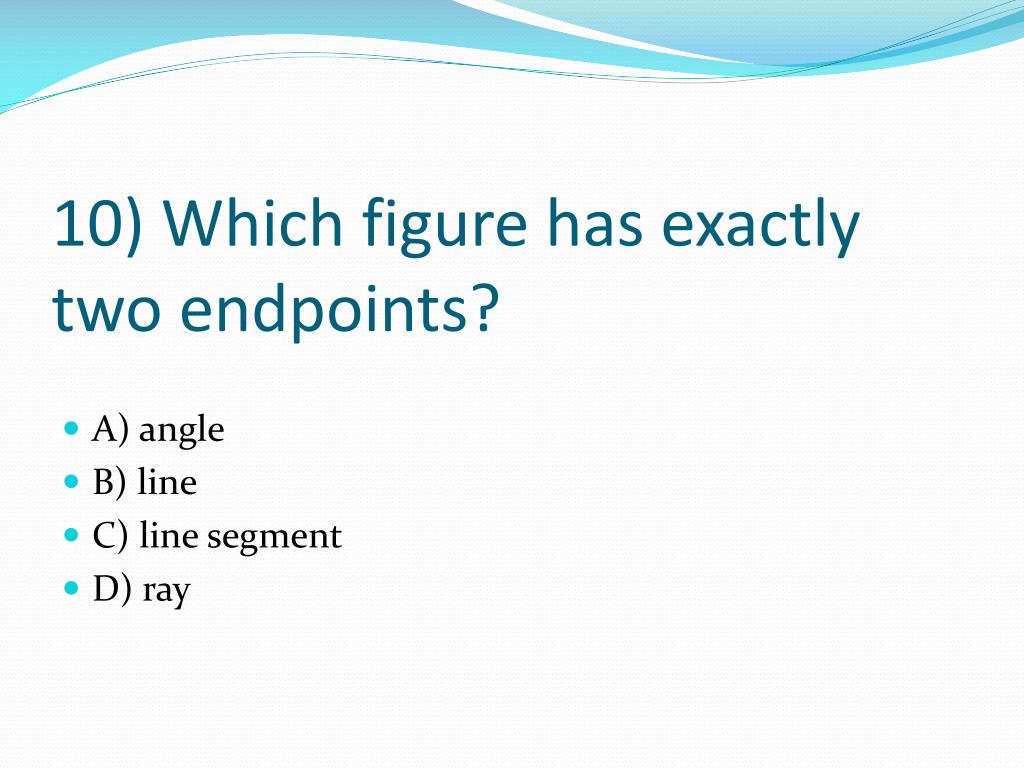 10) Which figure has exactly two endpoints?

A) angle
B) line
C) line segment
D) ray